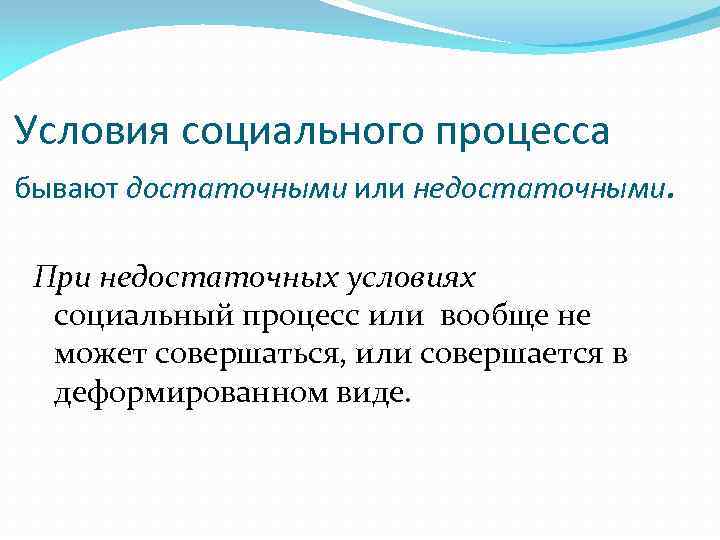 Условия социального процесса

бывают достаточными или недостаточными.

При недостаточных условиях социальный процесс или вообще не может совершаться, или совершается в деформированном виде.